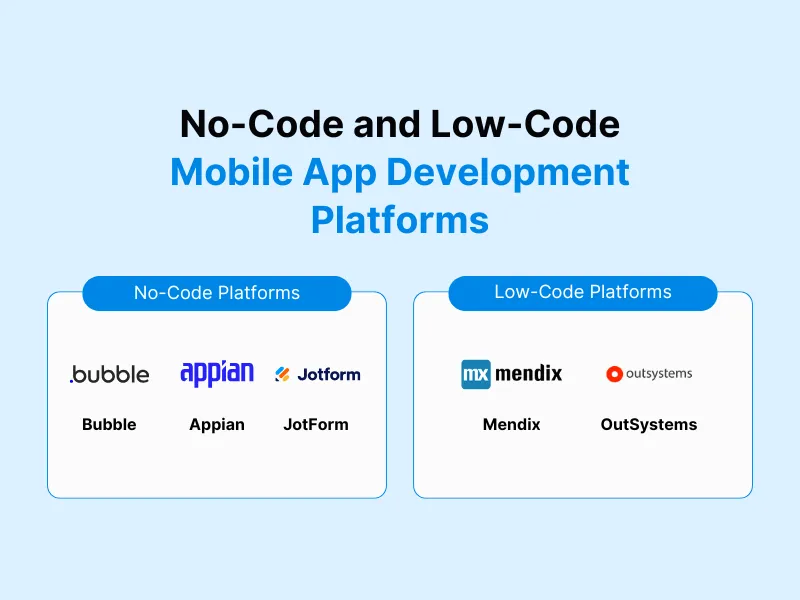 No-Code and Low-Code
Mobile App Development Platforms

No-Code Platforms

.bubble appian Jotform

Bubble Appian JotForm

Low-Code Platforms

mx mendix outsystems

Mendix OutSystems